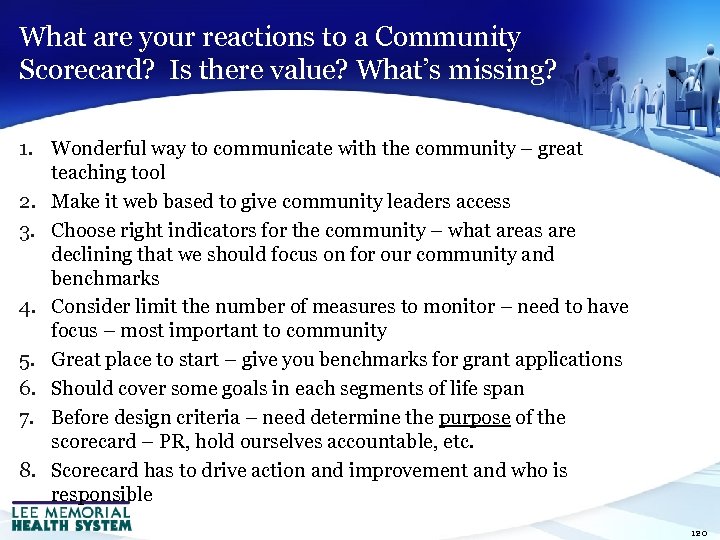 What are your reactions to a Community Scorecard? Is there value? What's missing?

1. Wonderful way to communicate with the community – great teaching tool
2. Make it web based to give community leaders access
3. Choose right indicators for the community – what areas are declining that we should focus on for our community and benchmarks
4. Consider limit the number of measures to monitor – need to have focus – most important to community
5. Great place to start – give you benchmarks for grant applications
6. Should cover some goals in each segments of life span
7. Before design criteria – need determine the purpose of the scorecard – PR, hold ourselves accountable, etc.
8. Scorecard has to drive action and improvement and who is responsible

LEE MEMORIAL HEALTH SYSTEM

120